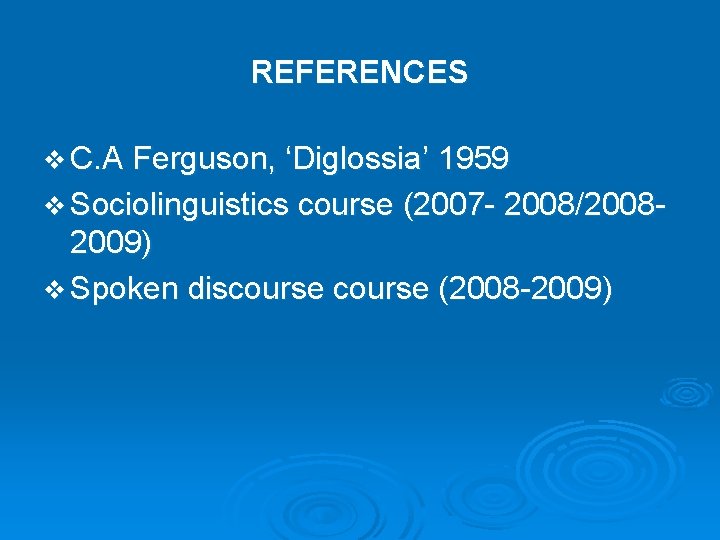 REFERENCES

❖ C.A Ferguson, ‘Diglossia’ 1959
❖ Sociolinguistics course (2007- 2008/2008-2009)
❖ Spoken discourse course (2008-2009)